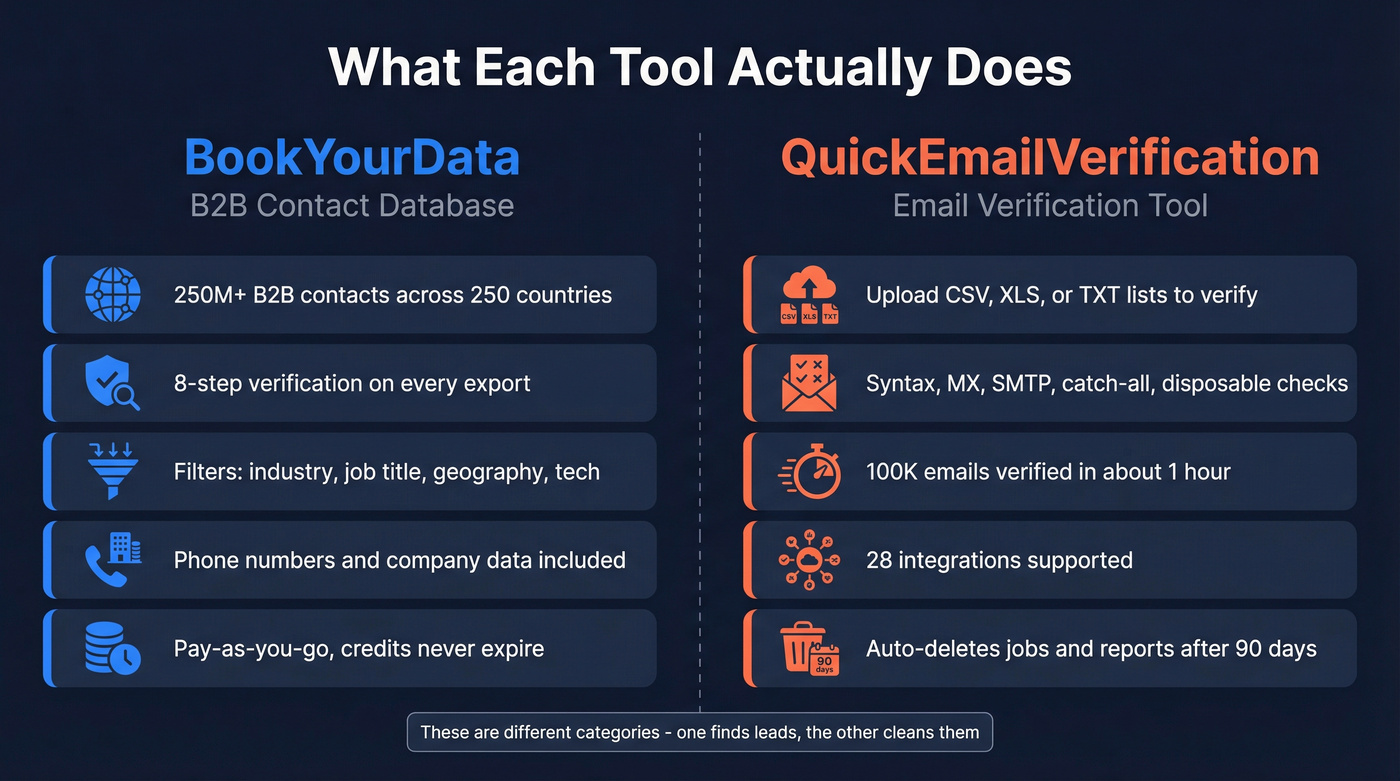 What Each Tool Actually Does

BookYourData
B2B Contact Database

250M+ B2B contacts across 250 countries

8-step verification on every export

Filters: industry, job title, geography, tech

Phone numbers and company data included

Pay-as-you-go, credits never expire

QuickEmailVerification
Email Verification Tool

CSV XLS TXT

Upload CSV, XLS, or TXT lists to verify

Syntax, MX, SMTP, catch-all, disposable checks

100K emails verified in about 1 hour

28 integrations supported

90 days

Auto-deletes jobs and reports after 90 days

These are different categories - one finds leads, the other cleans them